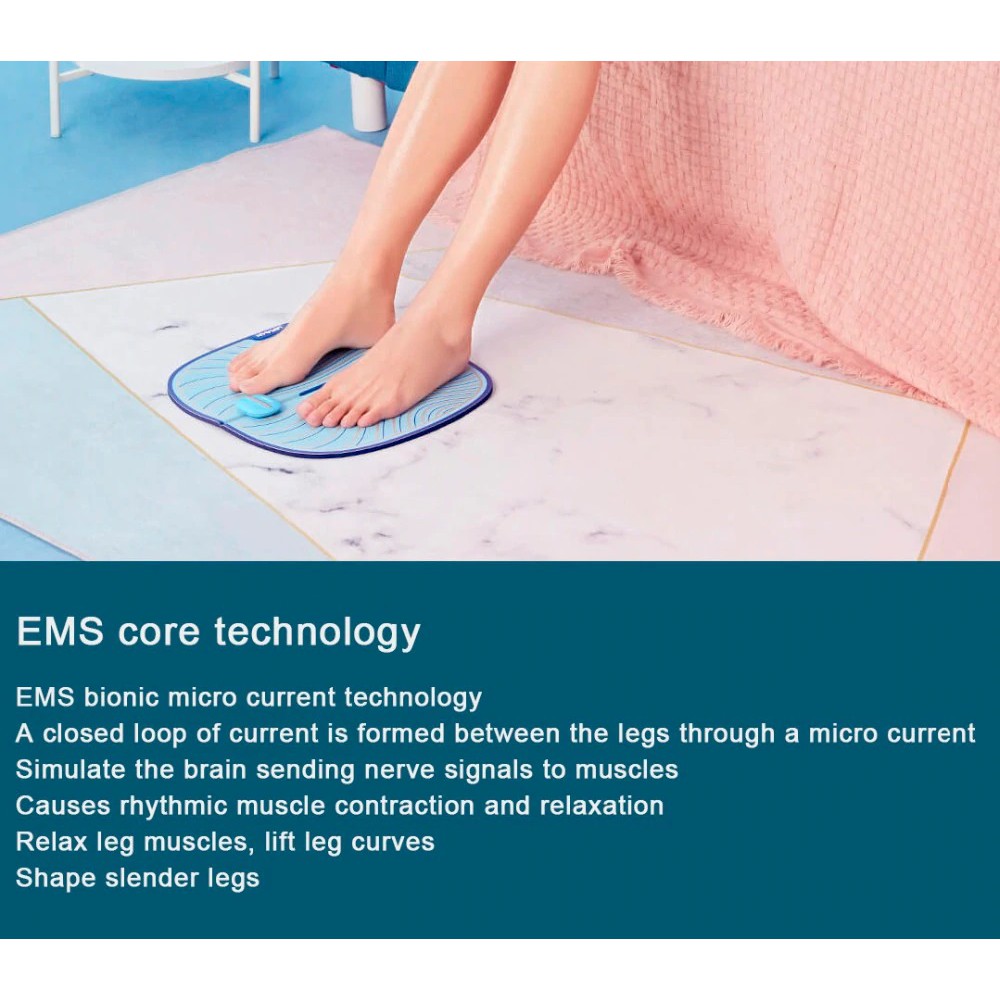 EMS core technology

EMS bionic micro current technology
A closed loop of current is formed between the legs through a micro current
Simulate the brain sending nerve signals to muscles
Causes rhythmic muscle contraction and relaxation
Relax leg muscles, lift leg curves
Shape slender legs